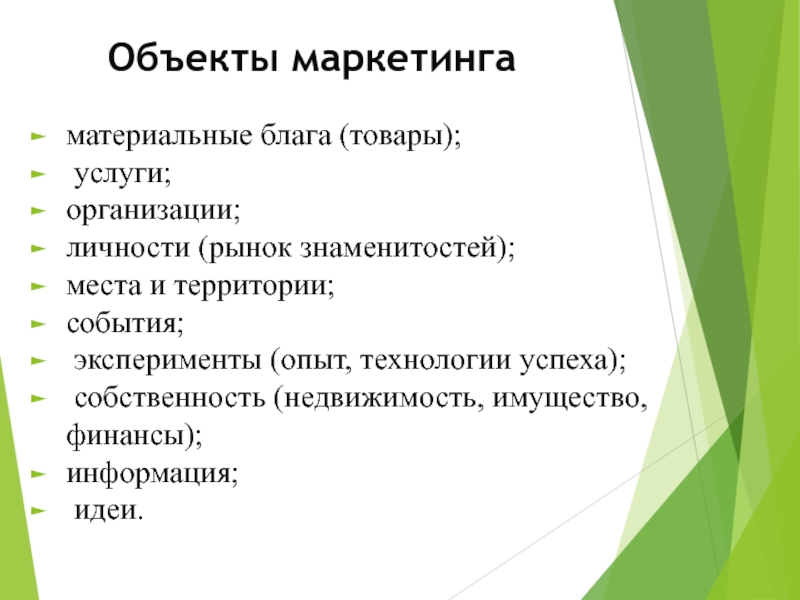 Объекты маркетинга

► материальные блага (товары);
► услуги;
► организации;
► личности (рынок знаменитостей);
► места и территории;
► события;
► эксперименты (опыт, технологии успеха);
► собственность (недвижимость, имущество, финансы);
► информация;
► идеи.